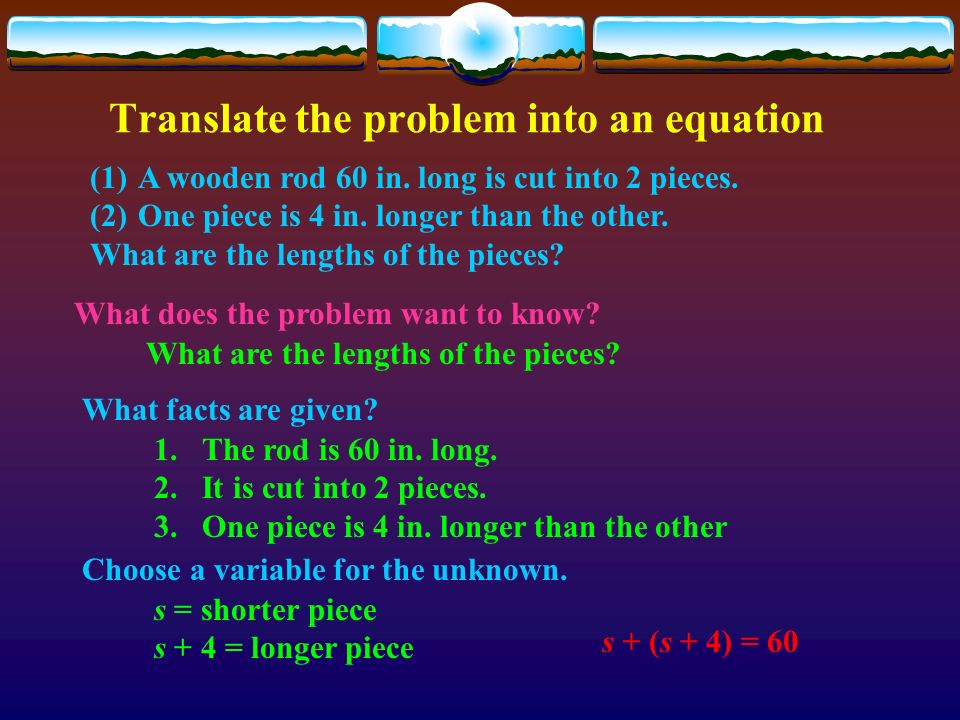 Translate the problem into an equation

(1) A wooden rod 60 in. long is cut into 2 pieces.
(2) One piece is 4 in. longer than the other.
What are the lengths of the pieces?

What does the problem want to know?
What are the lengths of the pieces?

What facts are given?
1. The rod is 60 in. long.
2. It is cut into 2 pieces.
3. One piece is 4 in. longer than the other

Choose a variable for the unknown.
$s$ = shorter piece
$s + 4$ = longer piece

$s + (s + 4) = 60$